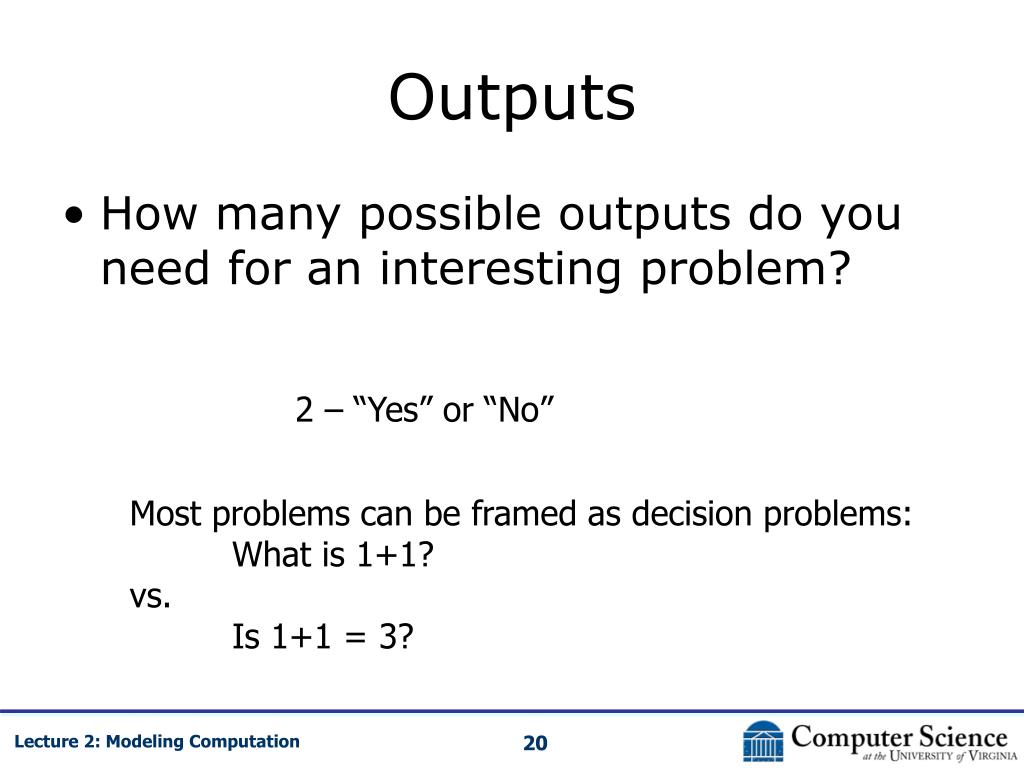 Outputs

• How many possible outputs do you need for an interesting problem?

2 – “Yes” or “No”

Most problems can be framed as decision problems:
What is 1+1?
vs.
Is 1+1 = 3?

Lecture 2: Modeling Computation

20

Computer Science
at the University of Virginia